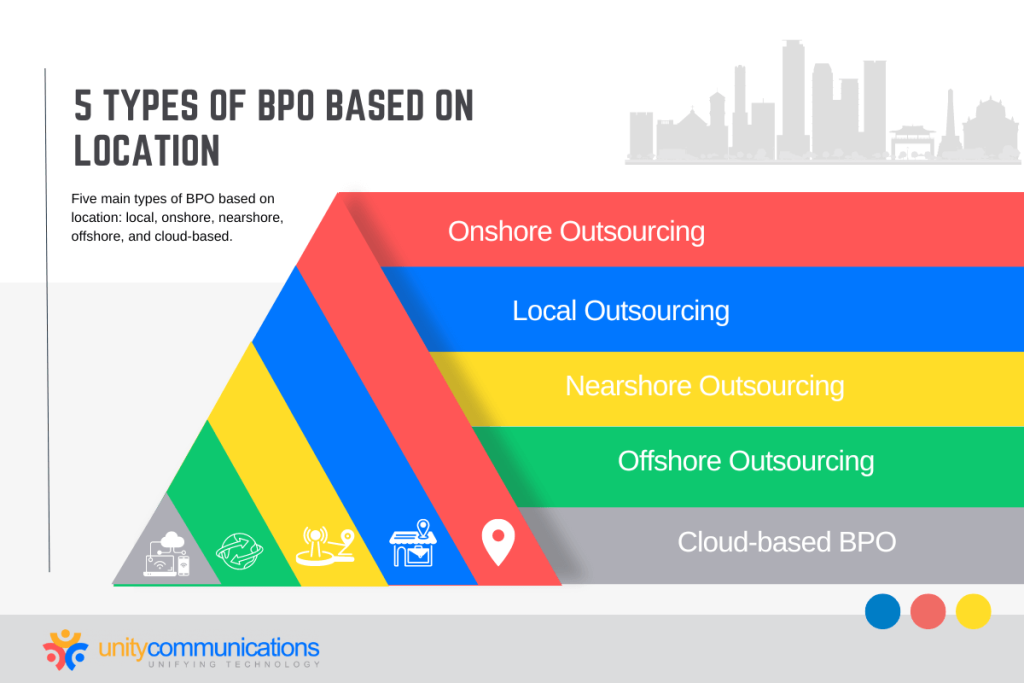 5 TYPES OF BPO BASED ON LOCATION

Five main types of BPO based on location: local, onshore, nearshore, offshore, and cloud-based.

Onshore Outsourcing

Local Outsourcing

Nearshore Outsourcing

Offshore Outsourcing

Cloud-based BPO

unitycommunications
UNIFYING TECHNOLOGY